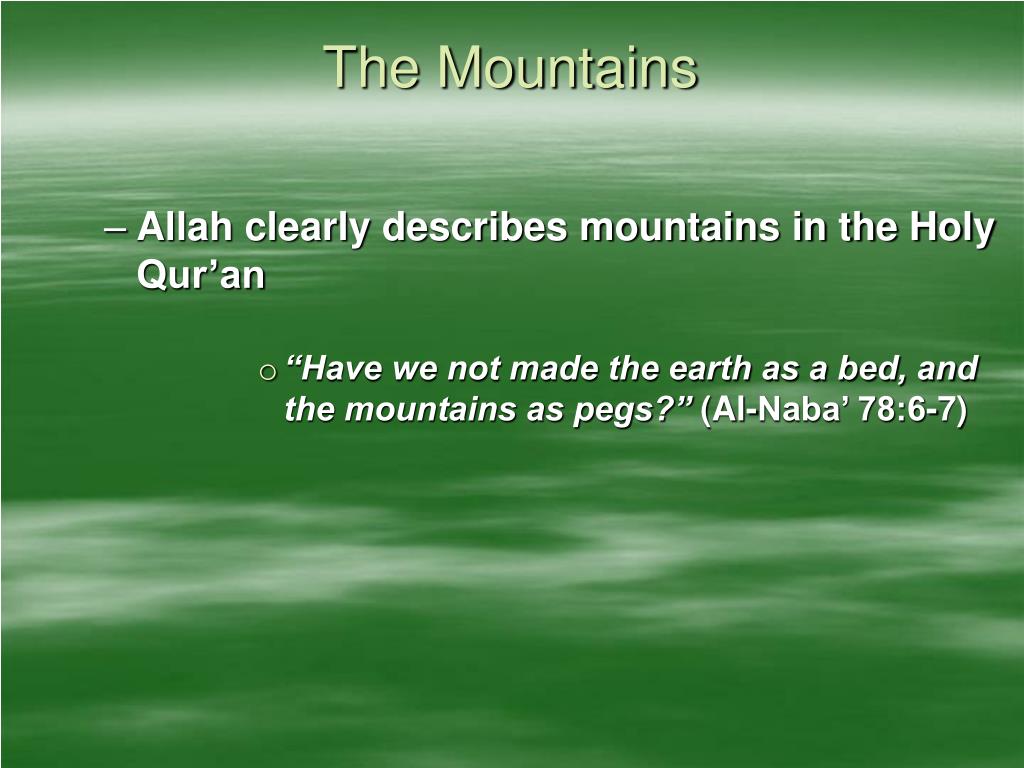 The Mountains

– Allah clearly describes mountains in the Holy Qur’an

o “Have we not made the earth as a bed, and the mountains as pegs?” (Al-Naba’ 78:6-7)